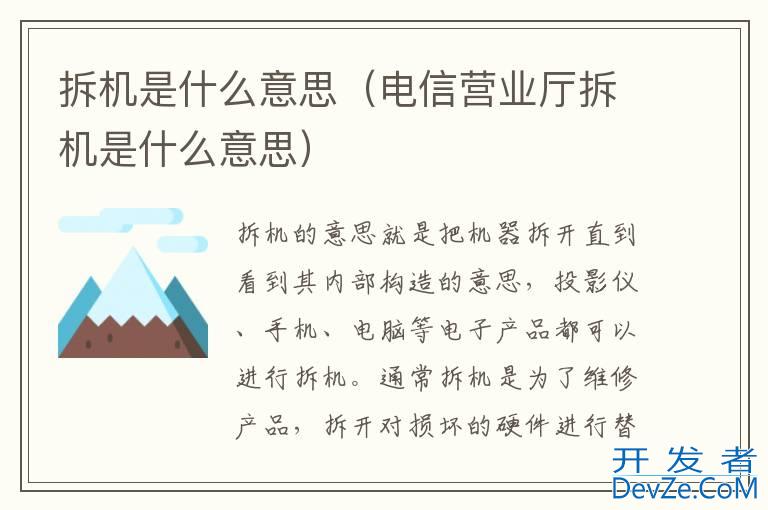 拆机是什么意思（电信营业厅拆机是什么意思）

拆机的意思就是把机器拆开直到看到其内部构造的意思，投影仪、手机、电脑等电子产品都可以进行拆机。通常拆机是为了维修产品，拆开对损坏的硬件进行替

开发者
DevZe.CoM